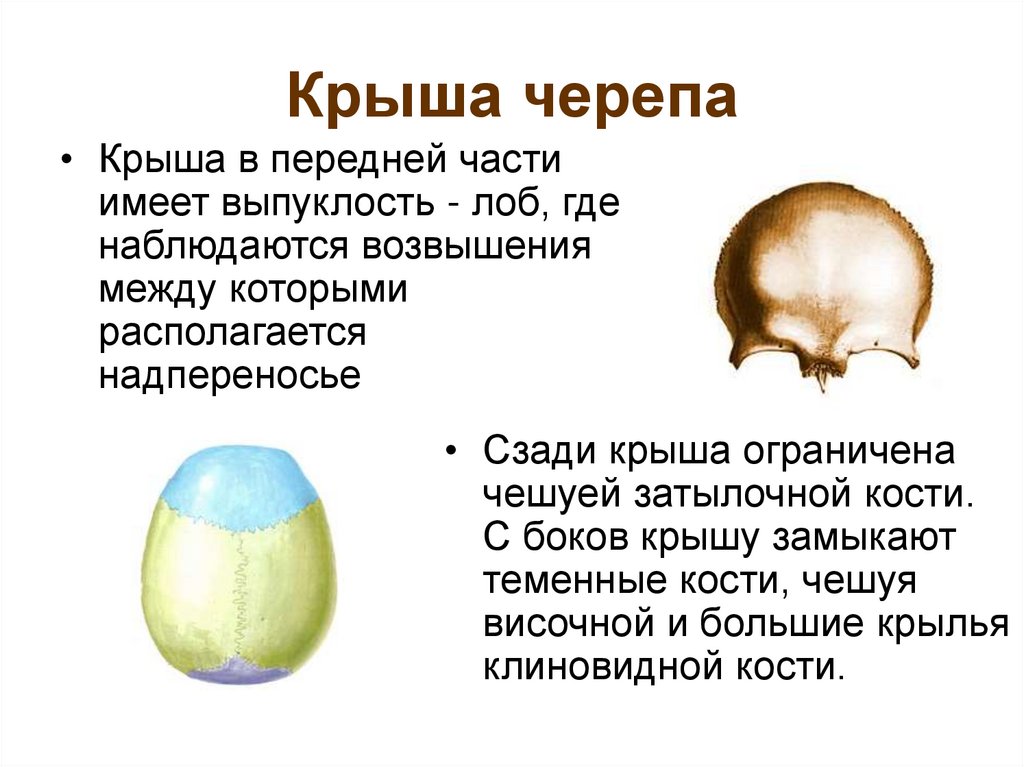 Крыша черепа

• Крыша в передней части имеет выпуклость - лоб, где наблюдаются возвышения между которыми располагается надпереносье

• Сзади крыша ограничена чешуей затылочной кости. С боков крышу замыкают теменные кости, чешуя височной и большие крылья клиновидной кости.